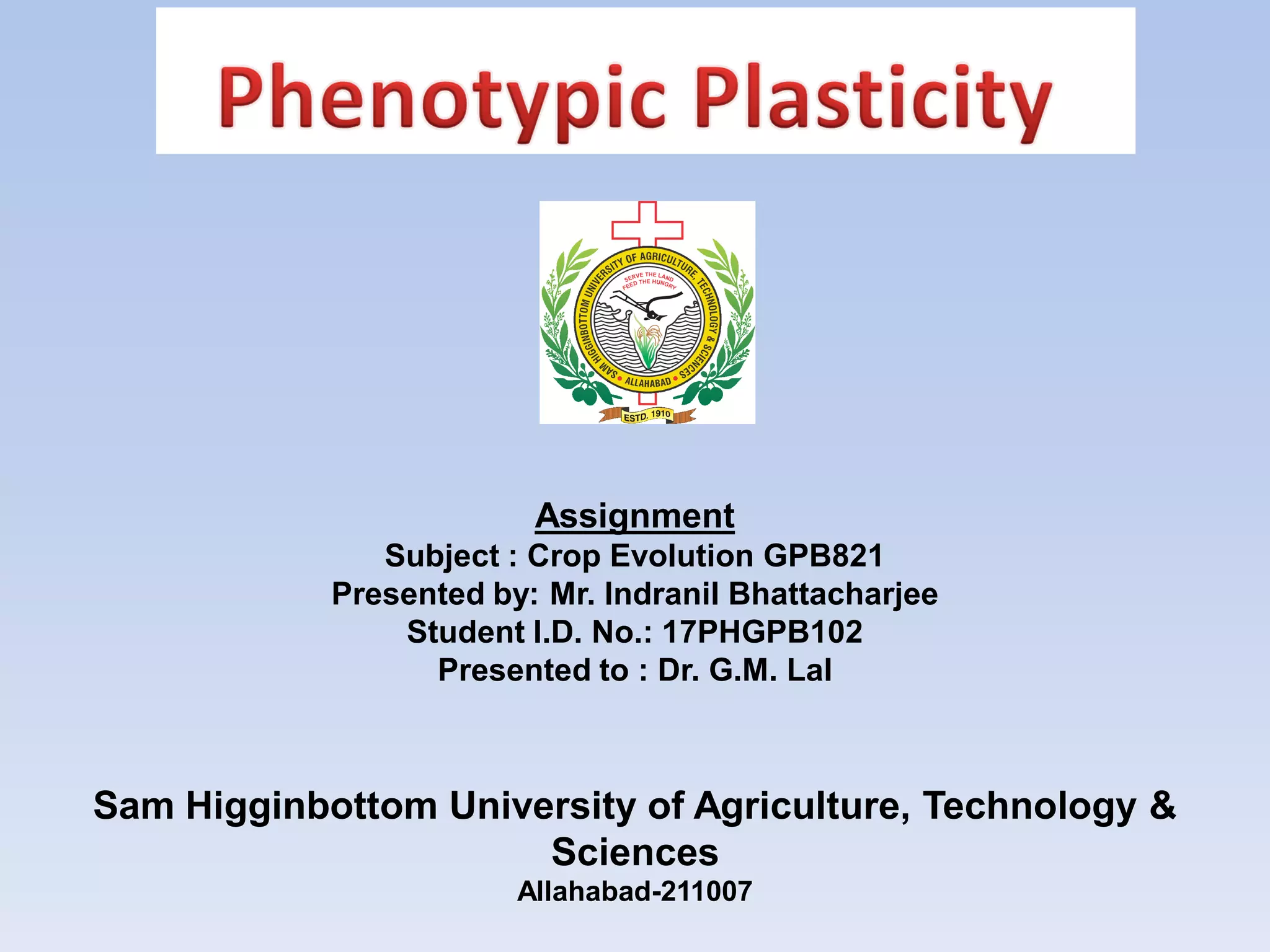 Phenotypic Plasticity

SAM HIGGINBOTTOM UNIVERSITY OF AGRICULTURE, TECHNOLOGY & SCIENCES
SERVE THE LAND FEED THE HUNGRY
ALLAHABAD
ESTD. 1910

Assignment
Subject : Crop Evolution GPB821
Presented by: Mr. Indranil Bhattacharjee
Student I.D. No.: 17PHGPB102
Presented to : Dr. G.M. Lal

Sam Higginbottom University of Agriculture, Technology & Sciences
Allahabad-211007